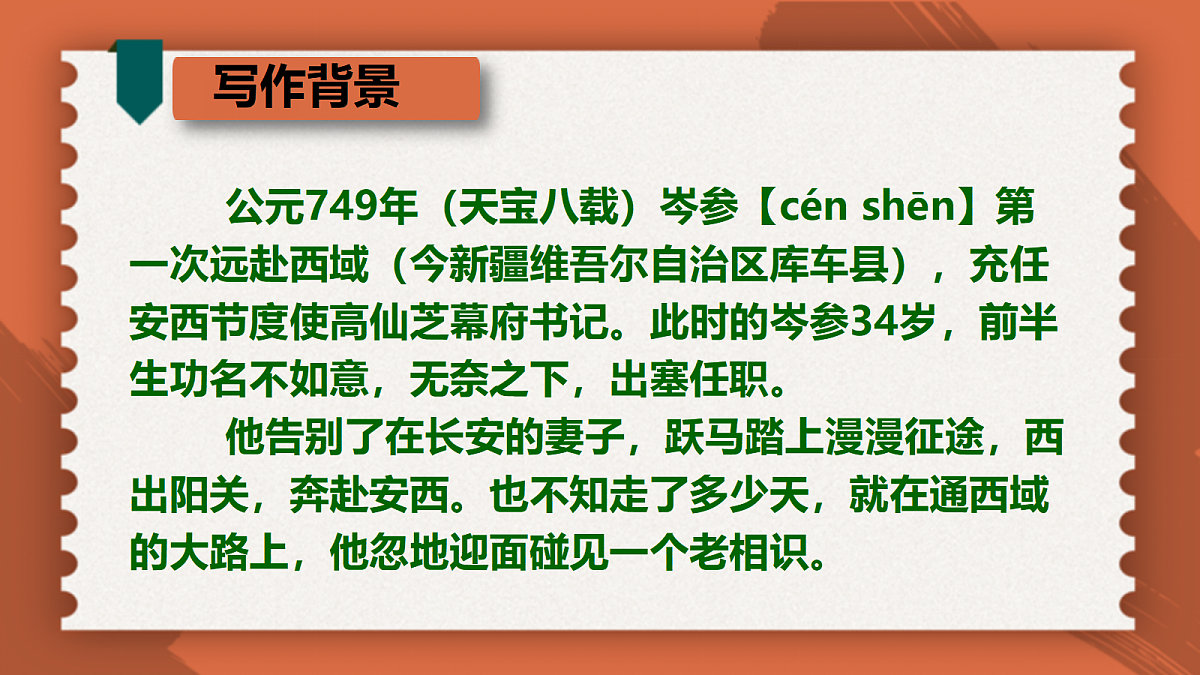 写作背景

公元749年（天宝八载）岑参【cén shēn】第一次远赴西域（今新疆维吾尔自治区库车县），充任安西节度使高仙芝幕府书记。此时的岑参34岁，前半生功名不如意，无奈之下，出塞任职。

他告别了在长安的妻子，跃马踏上漫漫征途，西出阳关，奔赴安西。也不知走了多少天，就在通西域的大路上，他忽地迎面碰见一个老相识。